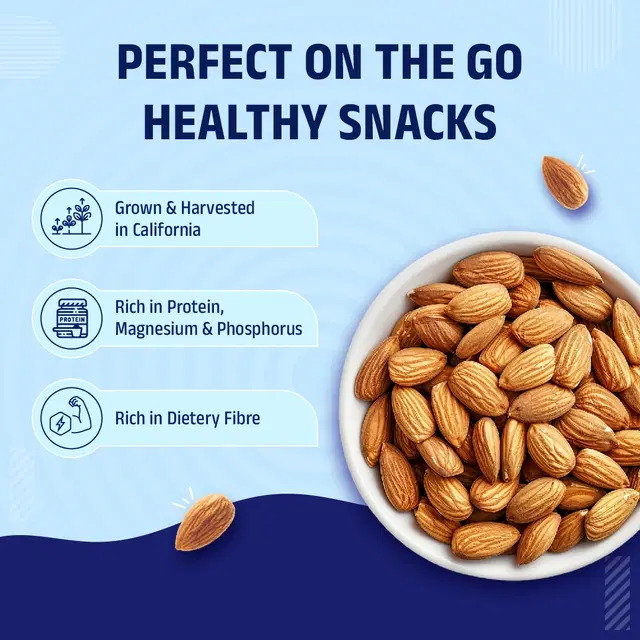 PERFECT ON THE GO HEALTHY SNACKS

Grown & Harvested in California

PROTEIN

Rich in Protein, Magnesium & Phosphorus

Rich in Dietery Fibre